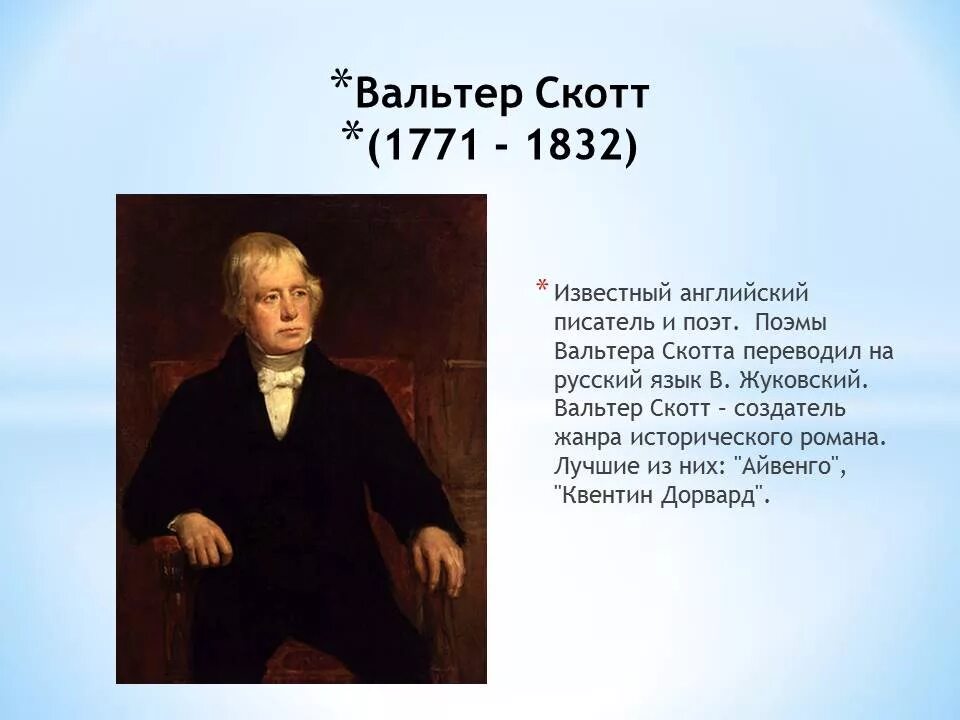 *Вальтер Скотт
*(1771 - 1832)

* Известный английский писатель и поэт. Поэмы Вальтера Скотта переводил на русский язык В. Жуковский. Вальтер Скотт – создатель жанра исторического романа. Лучшие из них: "Айвенго", "Квентин Дорвард".